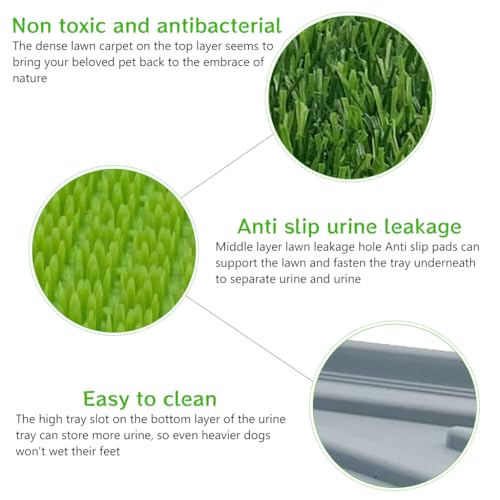 Non toxic and antibacterial
The dense lawn carpet on the top layer seems to bring your beloved pet back to the embrace of nature

Anti slip urine leakage
Middle layer lawn leakage hole Anti slip pads can support the lawn and fasten the tray underneath to separate urine and urine

Easy to clean
The high tray slot on the bottom layer of the urine tray can store more urine, so even heavier dogs won't wet their feet